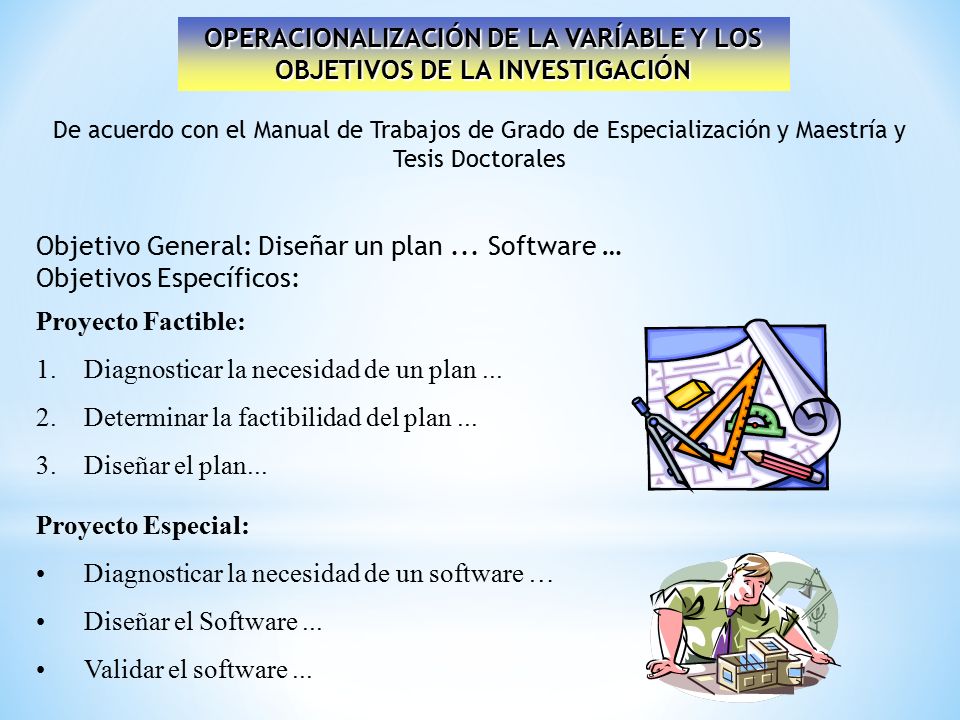 OPERACIONALIZACIÓN DE LA VARÍABLE Y LOS OBJETIVOS DE LA INVESTIGACIÓN

De acuerdo con el Manual de Trabajos de Grado de Especialización y Maestría y Tesis Doctorales

Objetivo General: Diseñar un plan ... Software …
Objetivos Específicos:

Proyecto Factible:

1. Diagnosticar la necesidad de un plan ...
2. Determinar la factibilidad del plan ...
3. Diseñar el plan...

Proyecto Especial:

• Diagnosticar la necesidad de un software …
• Diseñar el Software ...
• Validar el software ...